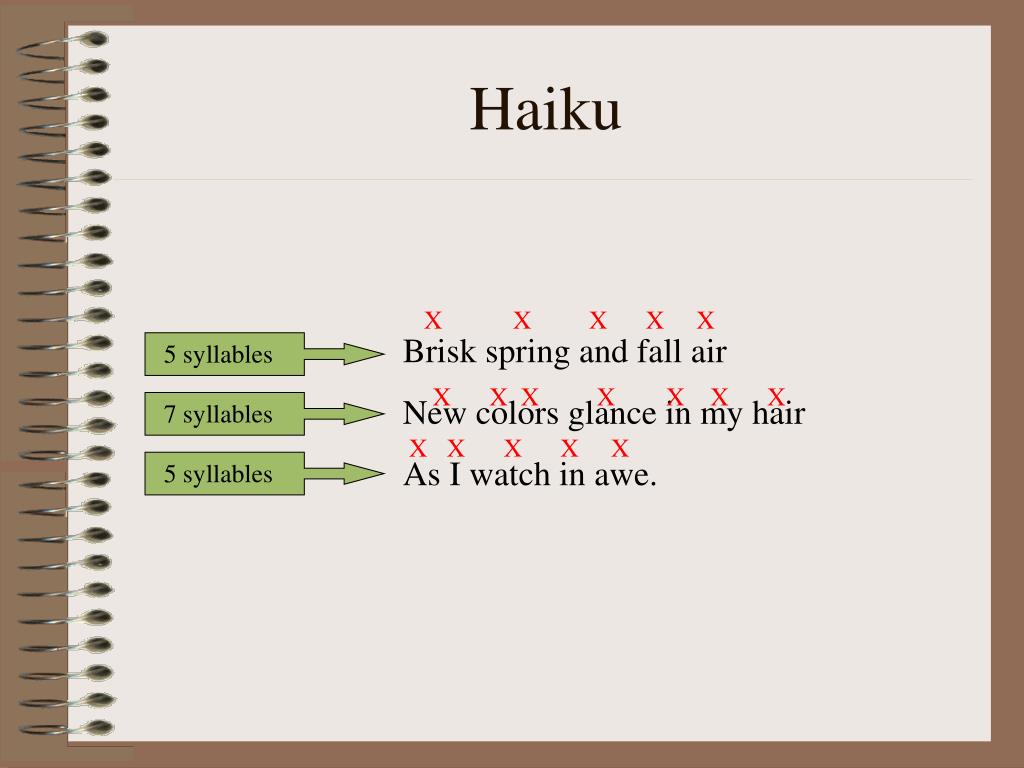 Haiku

x x x x x

5 syllables

Brisk spring and fall air

x x x x x x x

7 syllables

New colors glance in my hair

x x x x x

5 syllables

As I watch in awe.